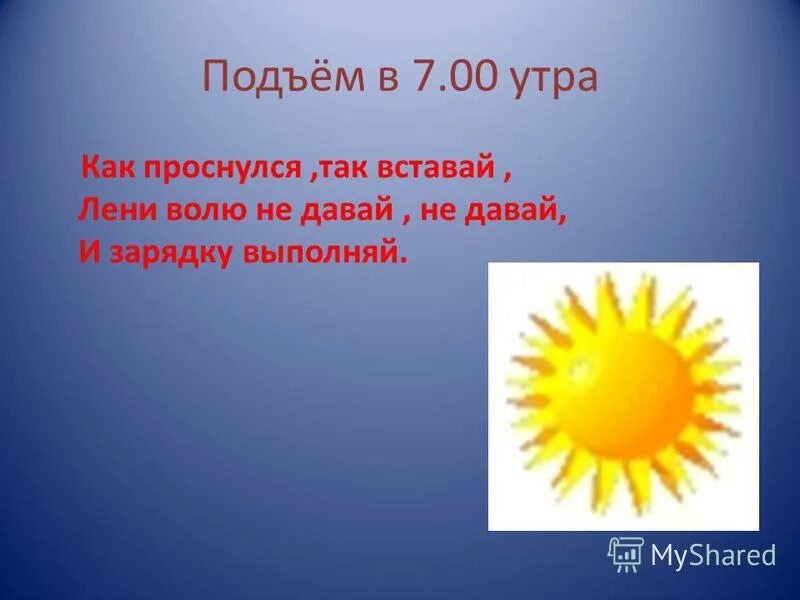 Подъём в 7.00 утра

Как проснулся ,так вставай ,
Лени волю не давай , не давай,
И зарядку выполняй.

MyShared